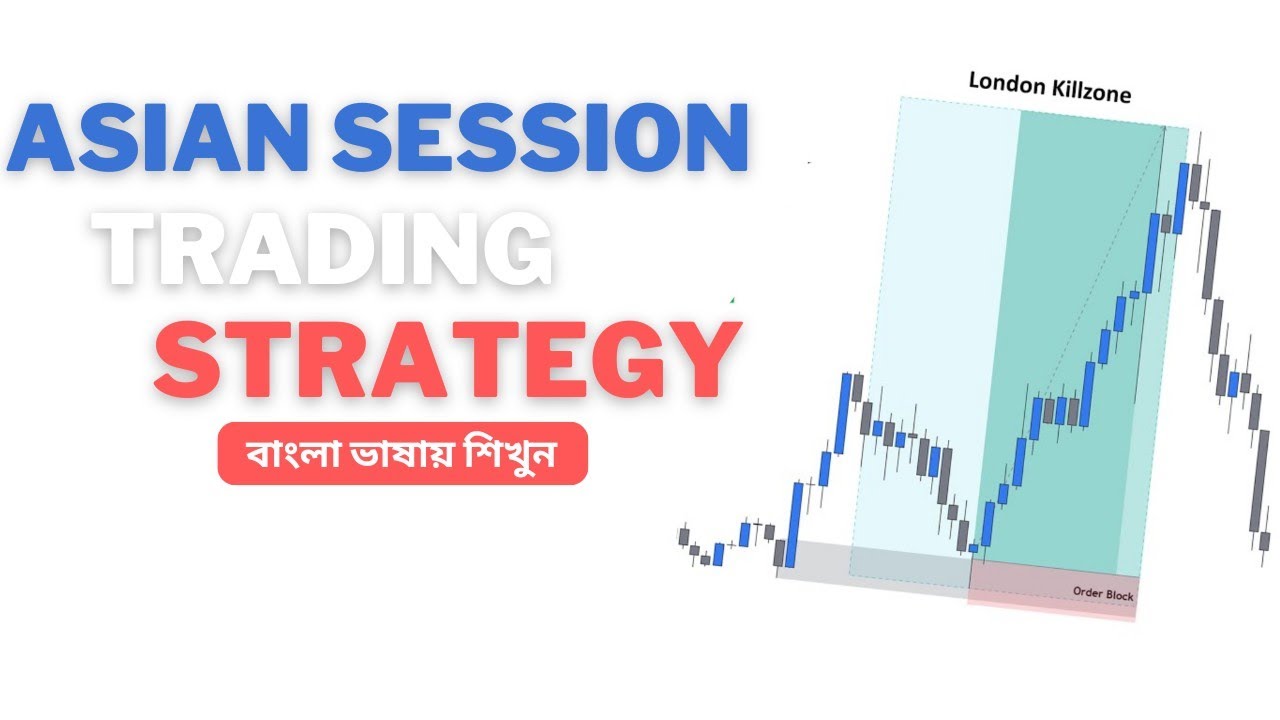 ASIAN SESSION
TRADING
STRATEGY
বাংলা ভাষায় শিখুন

London Killzone

Order Block